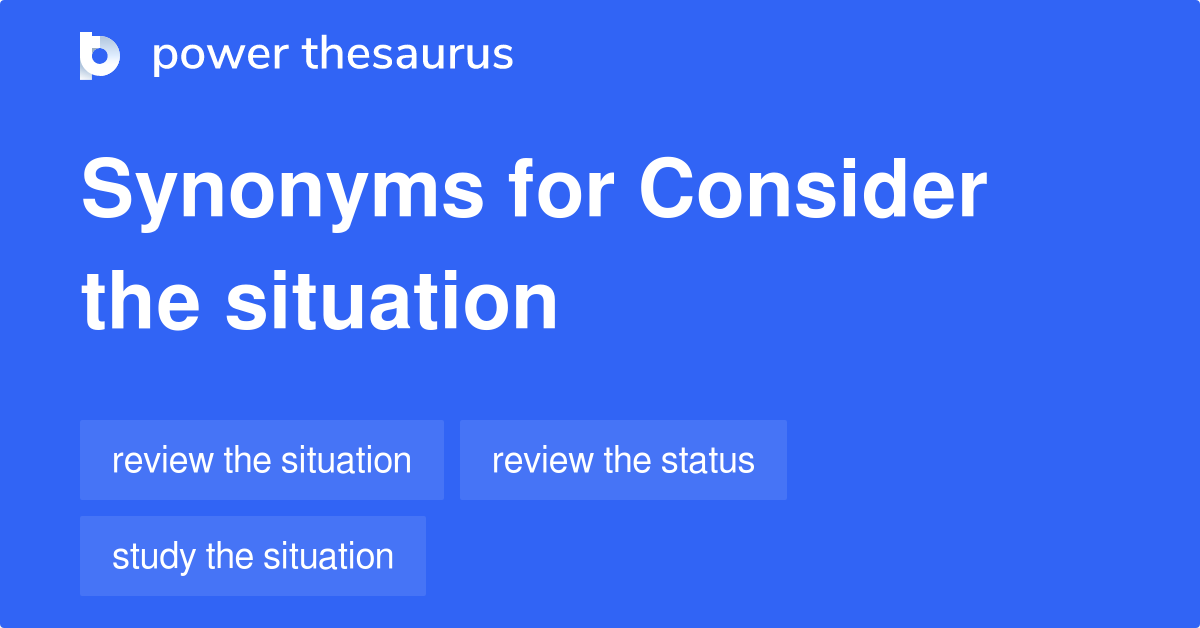 power thesaurus

Synonyms for Consider the situation

review the situation

review the status

study the situation